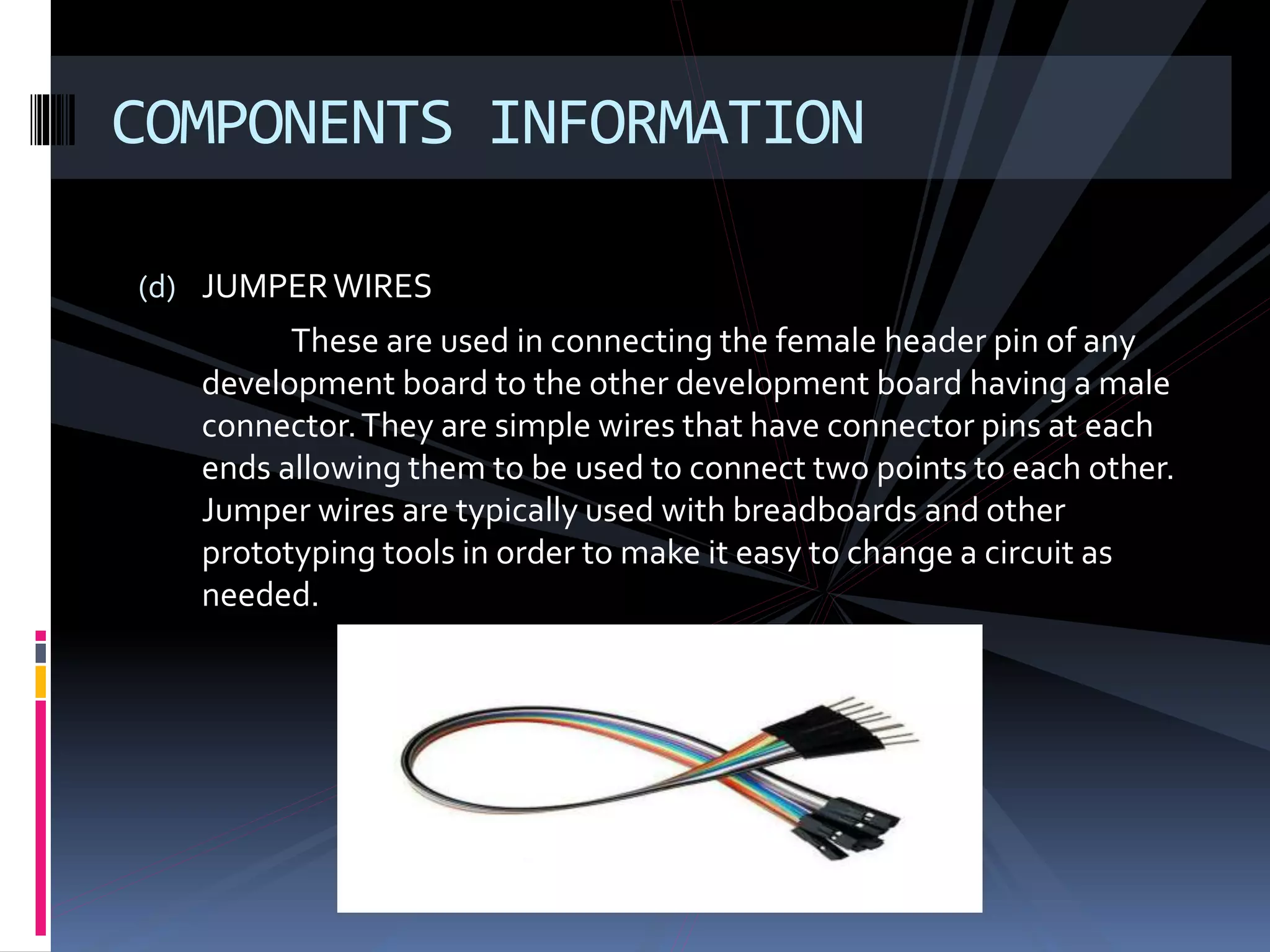 COMPONENTS INFORMATION

(d) JUMPER WIRES

These are used in connecting the female header pin of any development board to the other development board having a male connector. They are simple wires that have connector pins at each ends allowing them to be used to connect two points to each other. Jumper wires are typically used with breadboards and other prototyping tools in order to make it easy to change a circuit as needed.